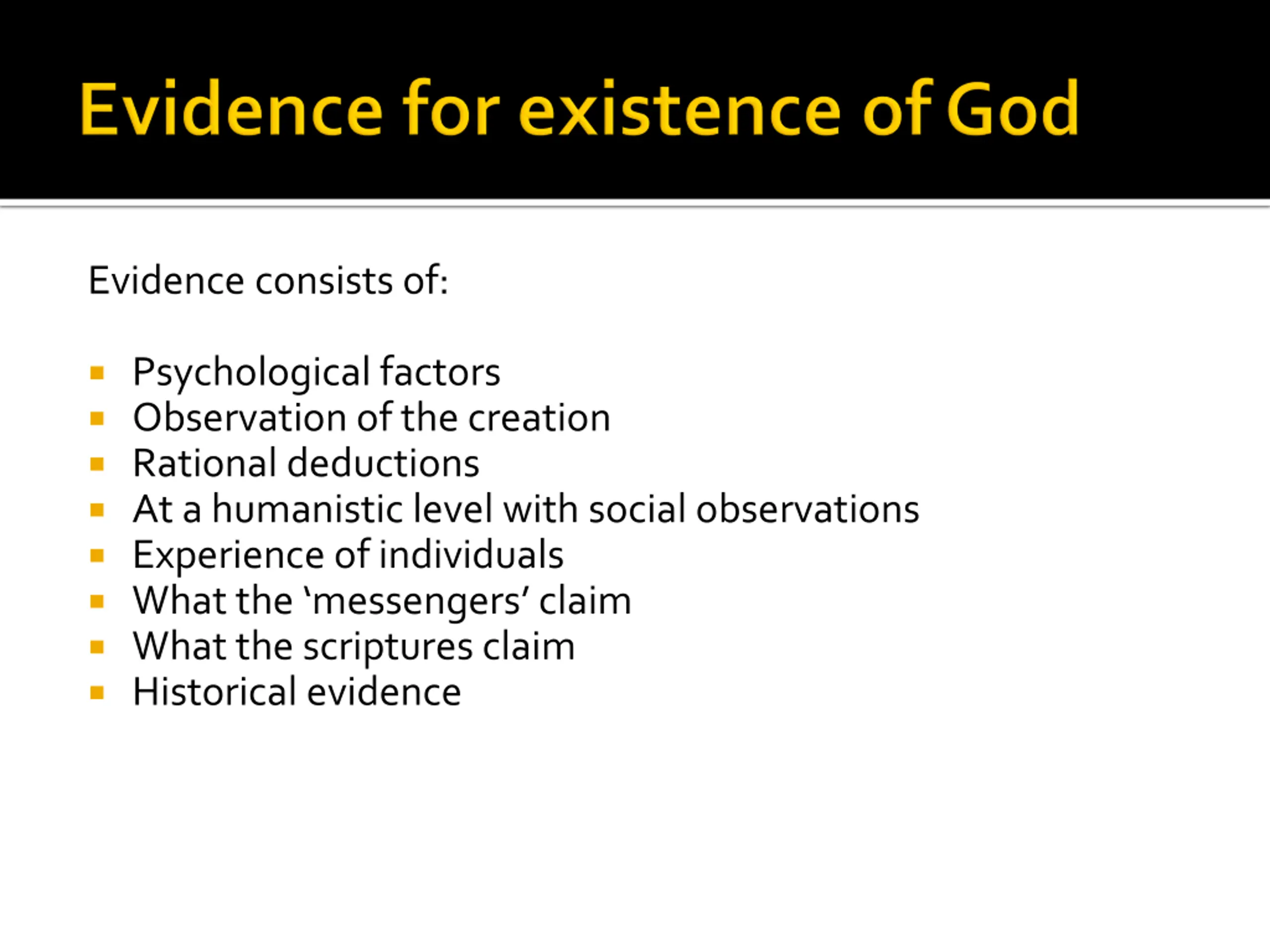 Evidence for existence of God

Evidence consists of:

- Psychological factors
- Observation of the creation
- Rational deductions
- At a humanistic level with social observations
- Experience of individuals
- What the ‘messengers’ claim
- What the scriptures claim
- Historical evidence